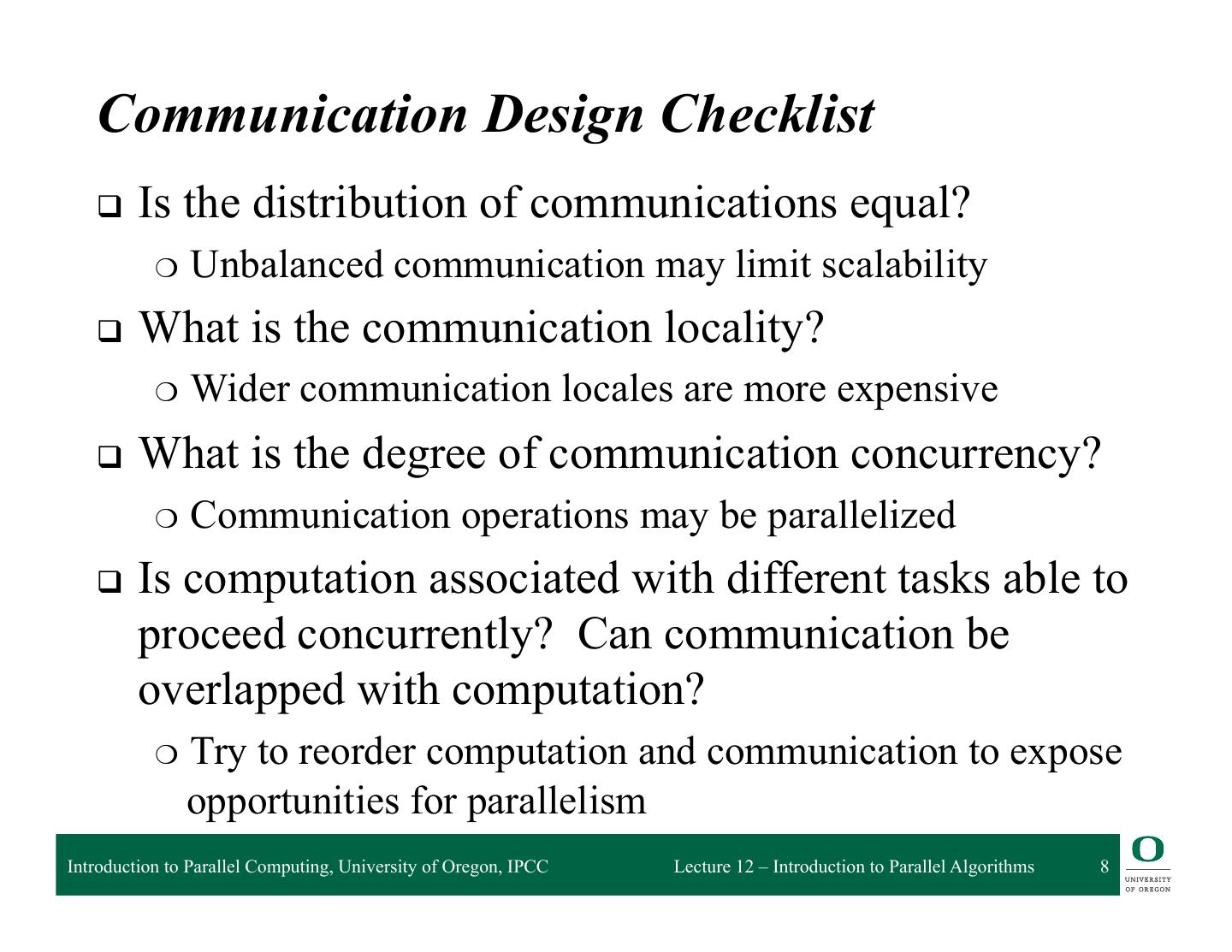 Communication Design Checklist

❑ Is the distribution of communications equal?

○ Unbalanced communication may limit scalability

❑ What is the communication locality?

○ Wider communication locales are more expensive

❑ What is the degree of communication concurrency?

○ Communication operations may be parallelized

❑ Is computation associated with different tasks able to proceed concurrently? Can communication be overlapped with computation?

○ Try to reorder computation and communication to expose opportunities for parallelism

Introduction to Parallel Computing, University of Oregon, IPCC

Lecture 12 – Introduction to Parallel Algorithms

8

O
UNIVERSITY OF OREGON